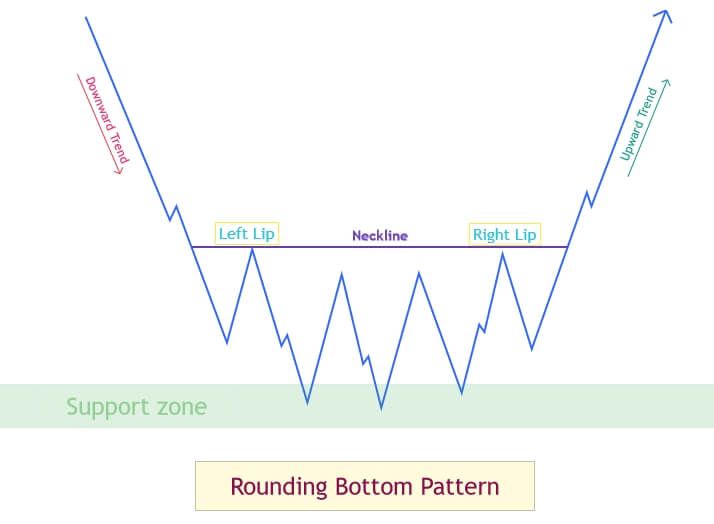 Downward Trend

Upward Trend

Left Lip

Neckline

Right Lip

Support zone

Rounding Bottom Pattern